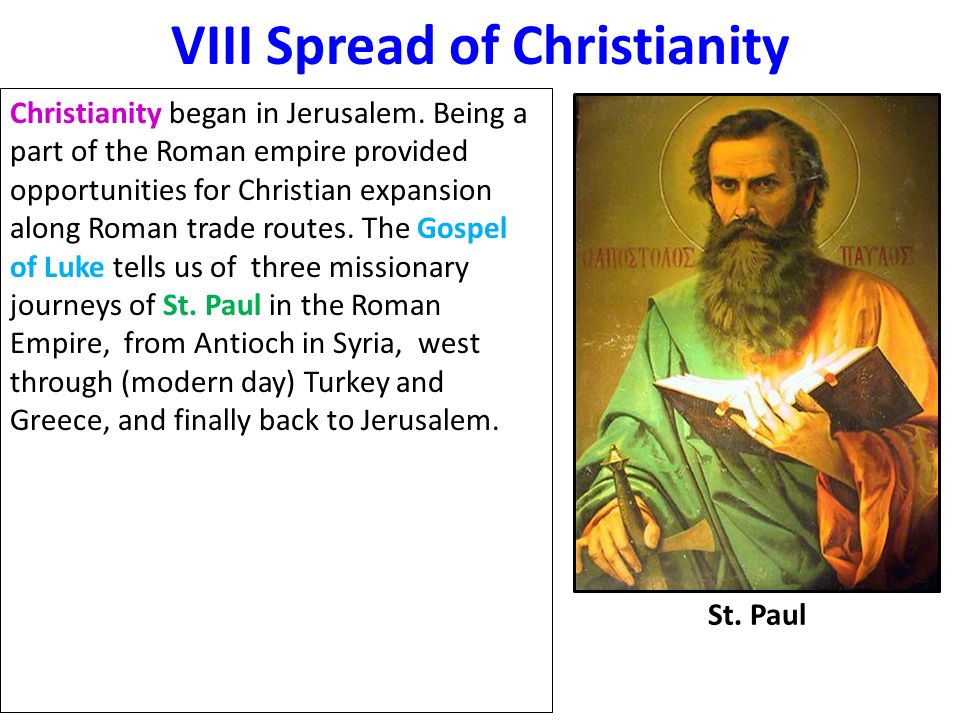 VIII Spread of Christianity

Christianity began in Jerusalem. Being a part of the Roman empire provided opportunities for Christian expansion along Roman trade routes. The Gospel of Luke tells us of three missionary journeys of St. Paul in the Roman Empire, from Antioch in Syria, west through (modern day) Turkey and Greece, and finally back to Jerusalem.

Ο ΑΠΟΣΤΟΛΟΣ ΠΑΥΛΟΣ

St. Paul